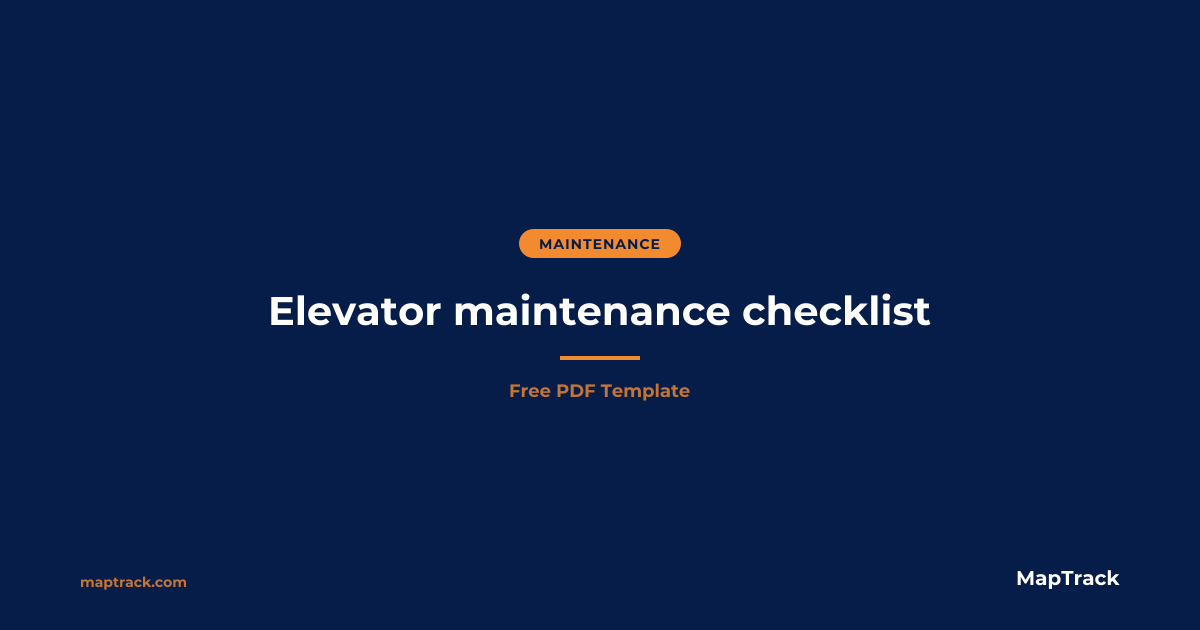 MAINTENANCE

Elevator maintenance checklist

Free PDF Template

maptrack.com

MapTrack